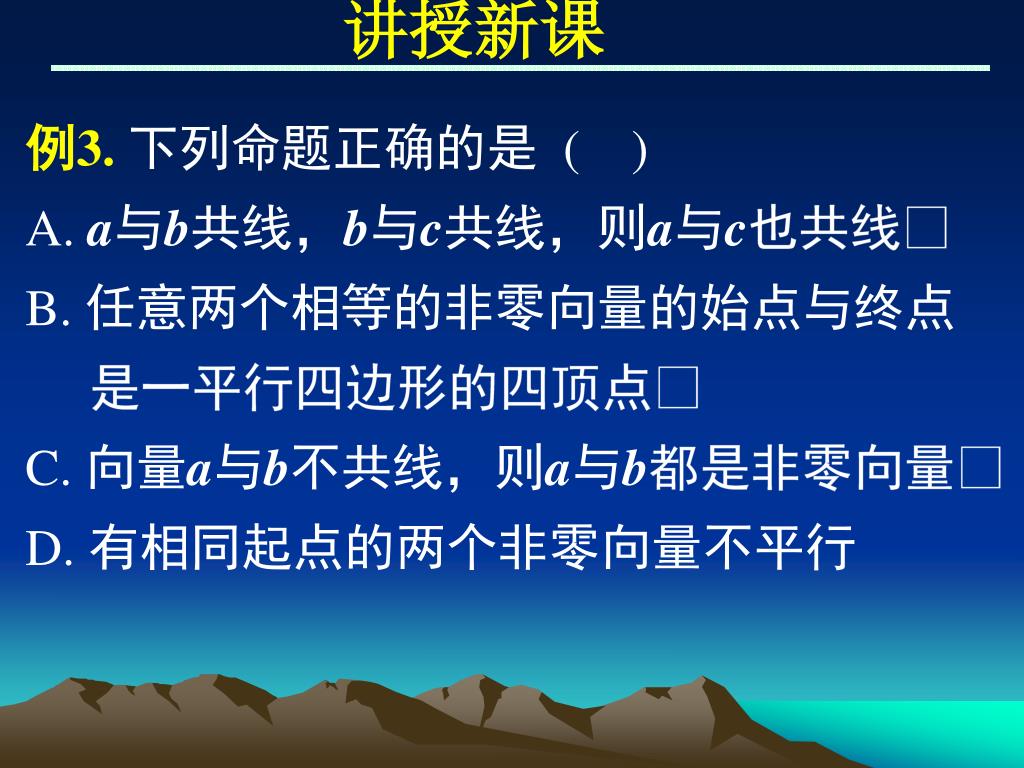 讲授新课

例3. 下列命题正确的是（　）

A. $a$与$b$共线，$b$与$c$共线，则$a$与$c$也共线□

B. 任意两个相等的非零向量的始点与终点是一平行四边形的四顶点□

C. 向量$a$与$b$不共线，则$a$与$b$都是非零向量□

D. 有相同起点的两个非零向量不平行